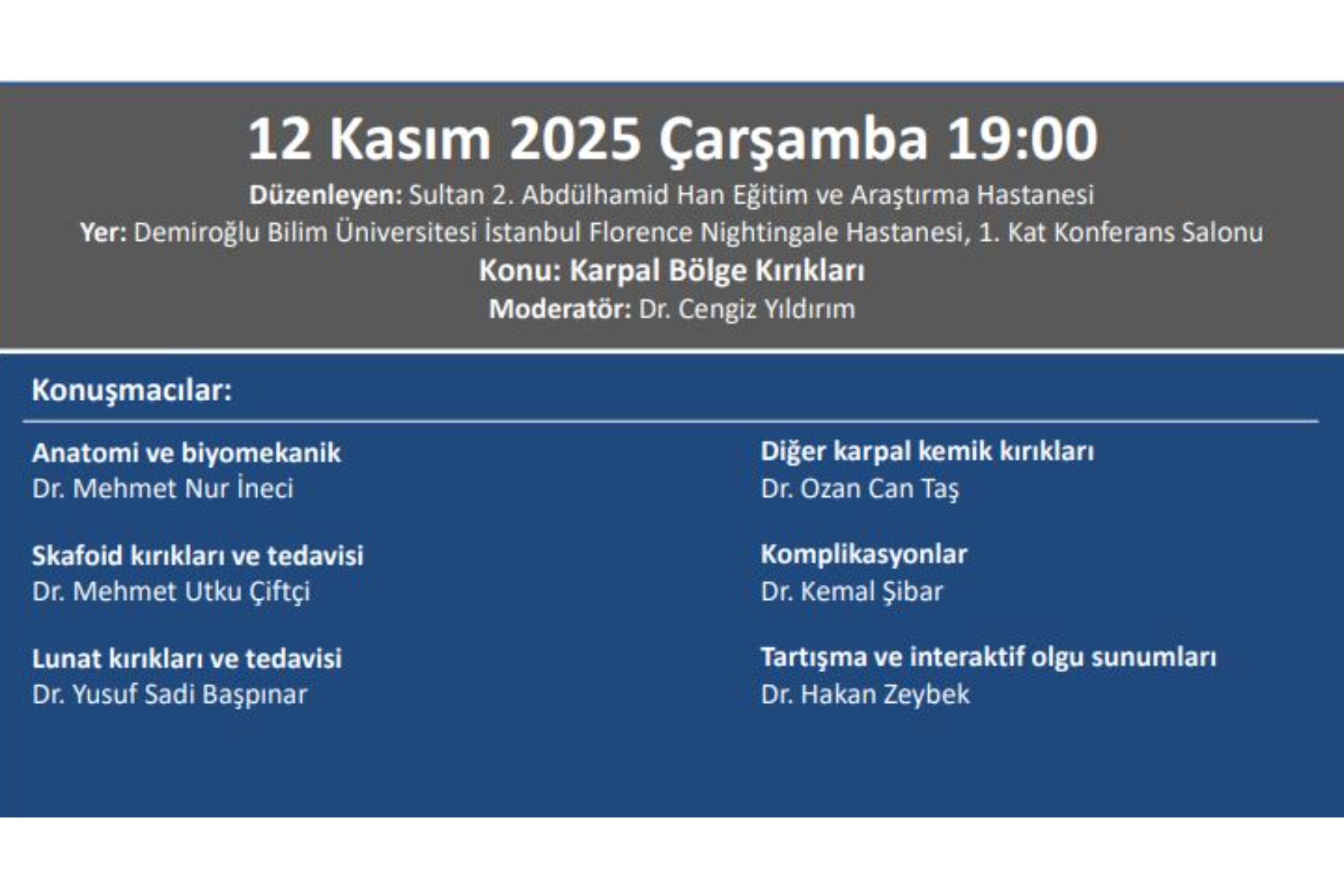 12 Kasım 2025 Çarşamba 19:00

Düzenleyen: Sultan 2. Abdülhamid Han Eğitim ve Araştırma Hastanesi

Yer: Demiroğlu Bilim Üniversitesi İstanbul Florence Nightingale Hastanesi, 1. Kat Konferans Salonu

Konu: Karpal Bölge Kırıkları

Moderatör: Dr. Cengiz Yıldırım

Konuşmacılar:

Anatomi ve biyomekanik
Dr. Mehmet Nur İneci

Skafoid kırıkları ve tedavisi
Dr. Mehmet Utku Çiftçi

Lunat kırıkları ve tedavisi
Dr. Yusuf Sadi Başpınar

Diğer karpal kemik kırıkları
Dr. Ozan Can Taş

Komplikasyonlar
Dr. Kemal Şibar

Tartışma ve interaktif olgu sunumları
Dr. Hakan Zeybek